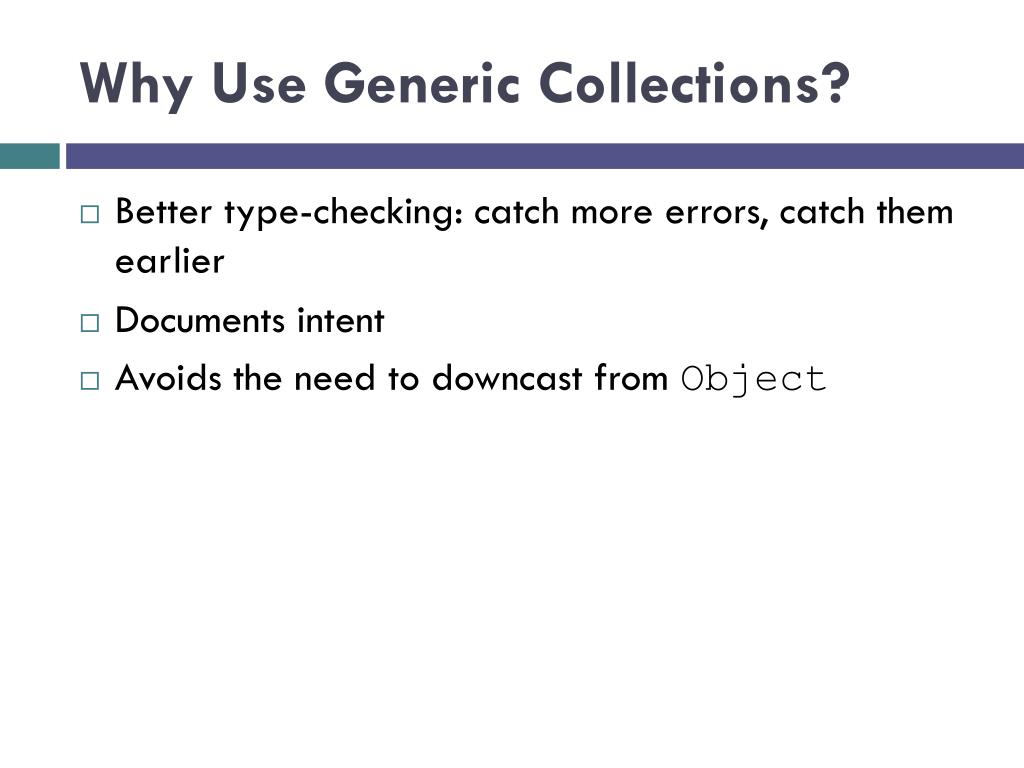 Why Use Generic Collections?

□ Better type-checking: catch more errors, catch them earlier

□ Documents intent

□ Avoids the need to downcast from Object